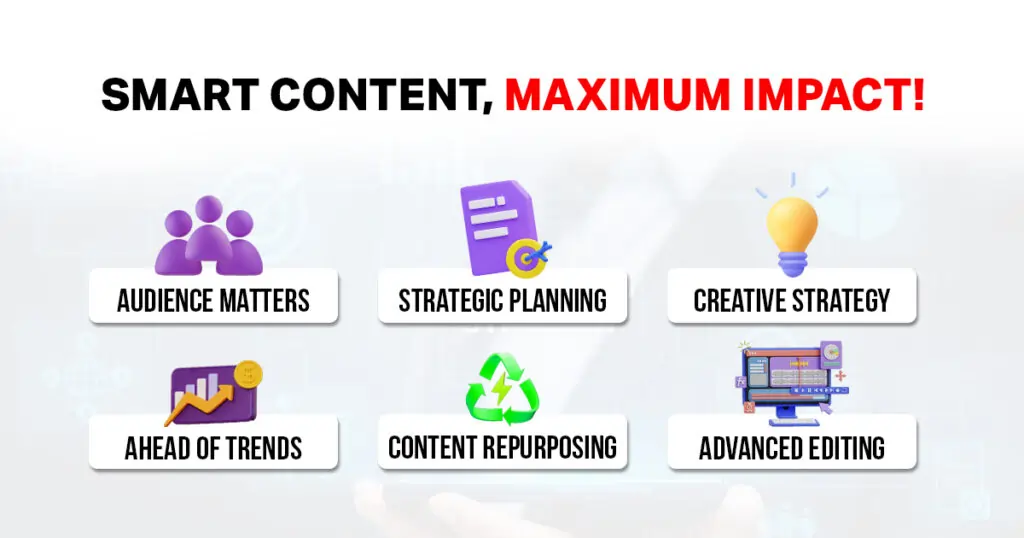 SMART CONTENT, MAXIMUM IMPACT!

AUDIENCE MATTERS

STRATEGIC PLANNING

CREATIVE STRATEGY

AHEAD OF TRENDS

CONTENT REPURPOSING

ADVANCED EDITING